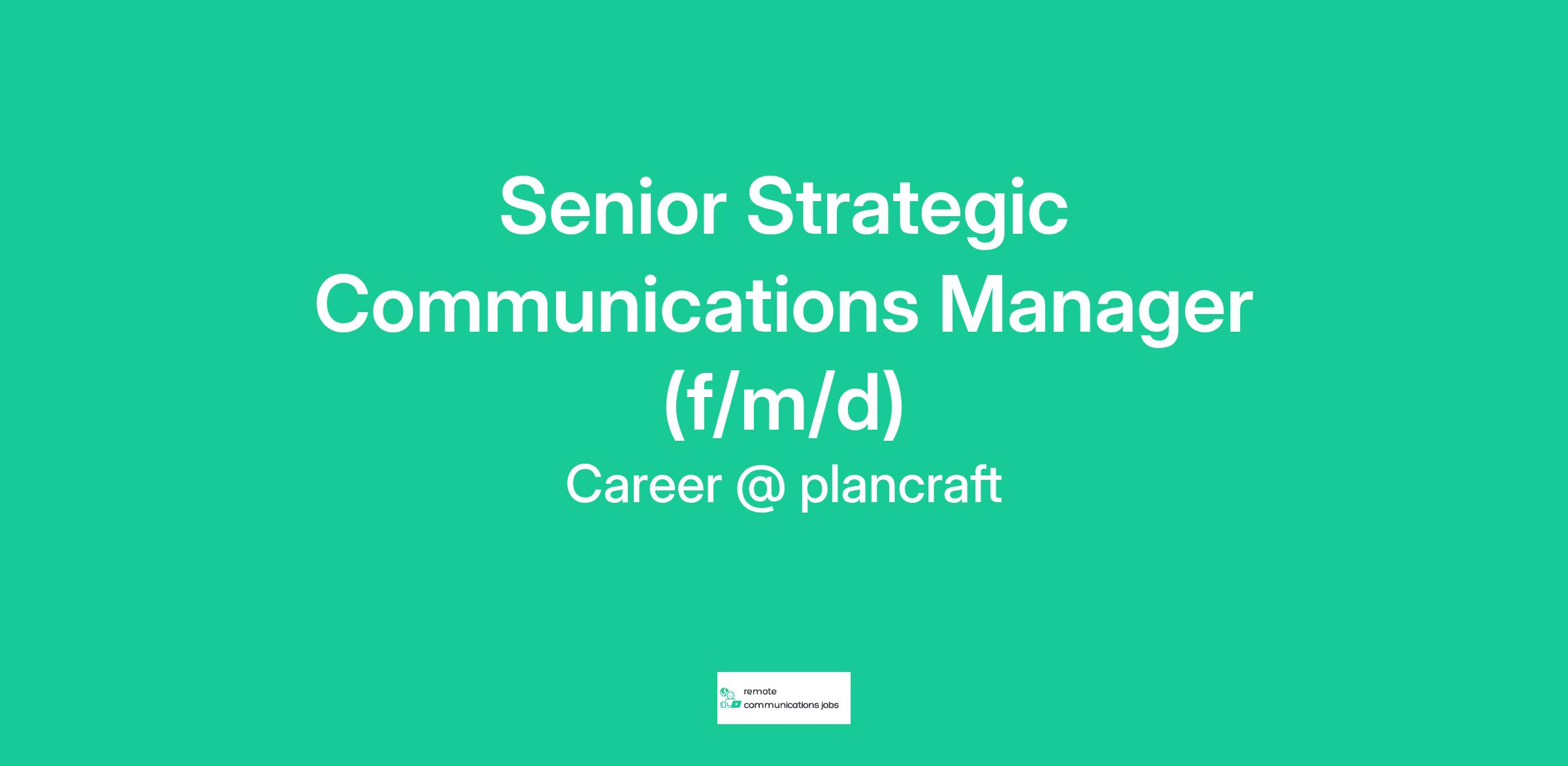 Senior Strategic Communications Manager (f/m/d)

Career @ plancraft

remote
communications jobs